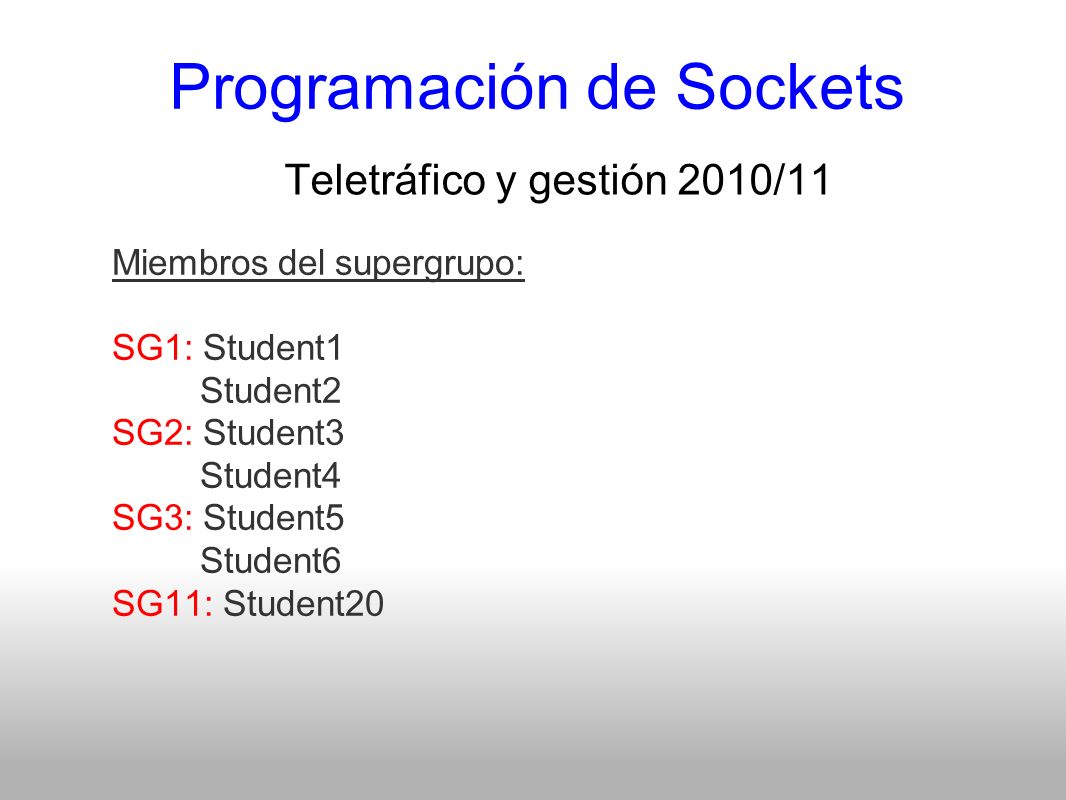 Programación de Sockets

Teletráfico y gestión 2010/11

Miembros del supergrupo:

SG1: Student1
Student2
SG2: Student3
Student4
SG3: Student5
Student6
SG11: Student20